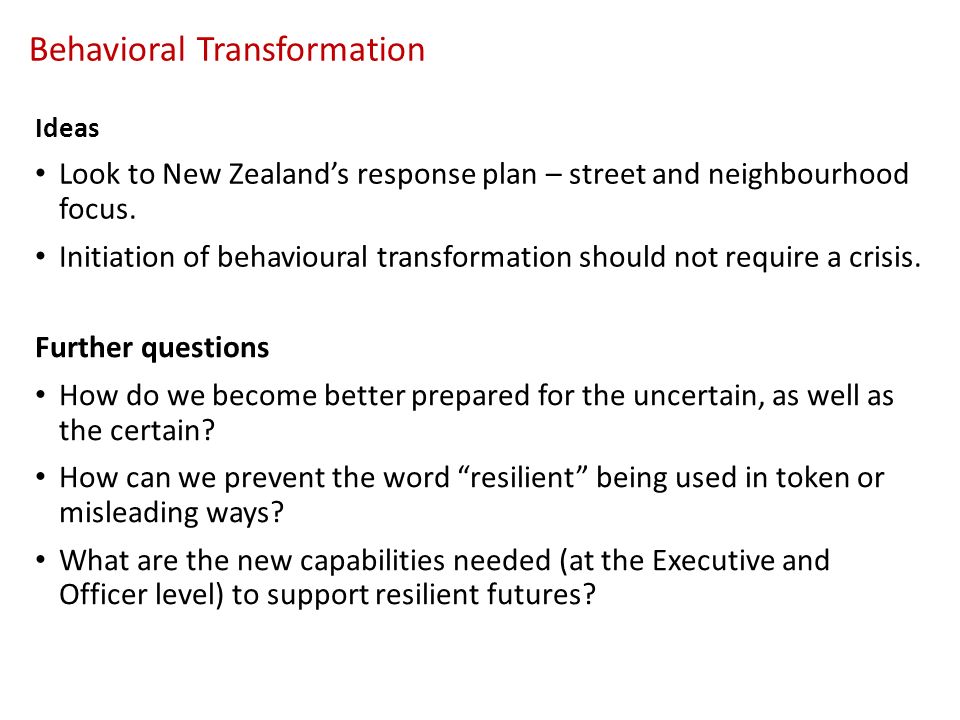 Behavioral Transformation

Ideas

• Look to New Zealand's response plan – street and neighbourhood focus.
• Initiation of behavioural transformation should not require a crisis.

Further questions

• How do we become better prepared for the uncertain, as well as the certain?
• How can we prevent the word "resilient" being used in token or misleading ways?
• What are the new capabilities needed (at the Executive and Officer level) to support resilient futures?